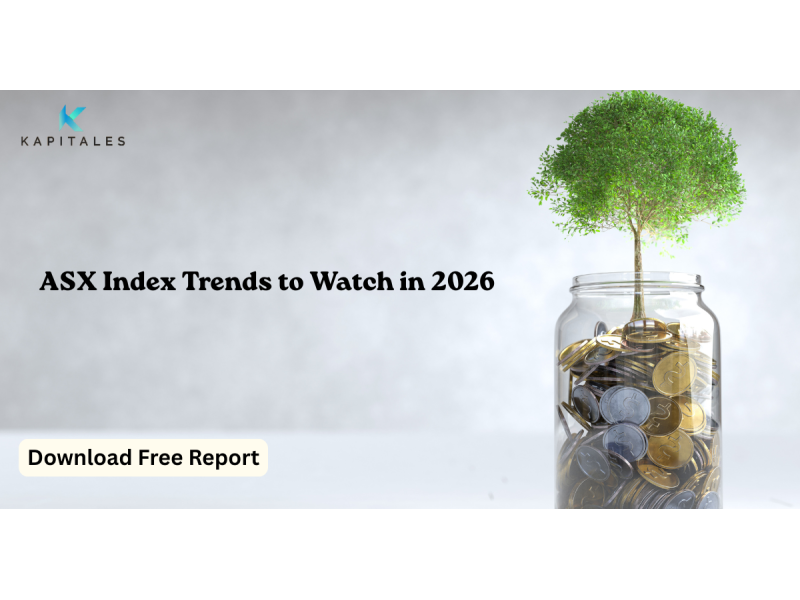 KAPITALES

ASX Index Trends to Watch in 2026

Download Free Report